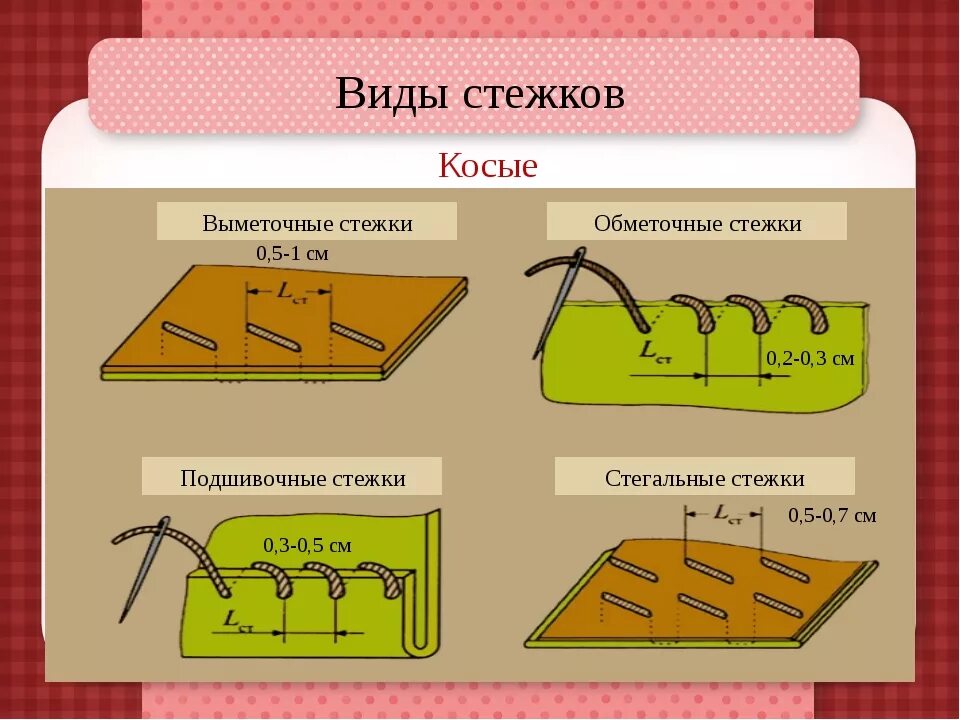 Виды стежков

Косые

Выметочные стежки

0,5-1 см

$L_{ст}$

Обметочные стежки

$L_{ст}$

0,2-0,3 см

Подшивочные стежки

0,3-0,5 см

$L_{ст}$

Стегальные стежки

$L_{ст}$

0,5-0,7 см